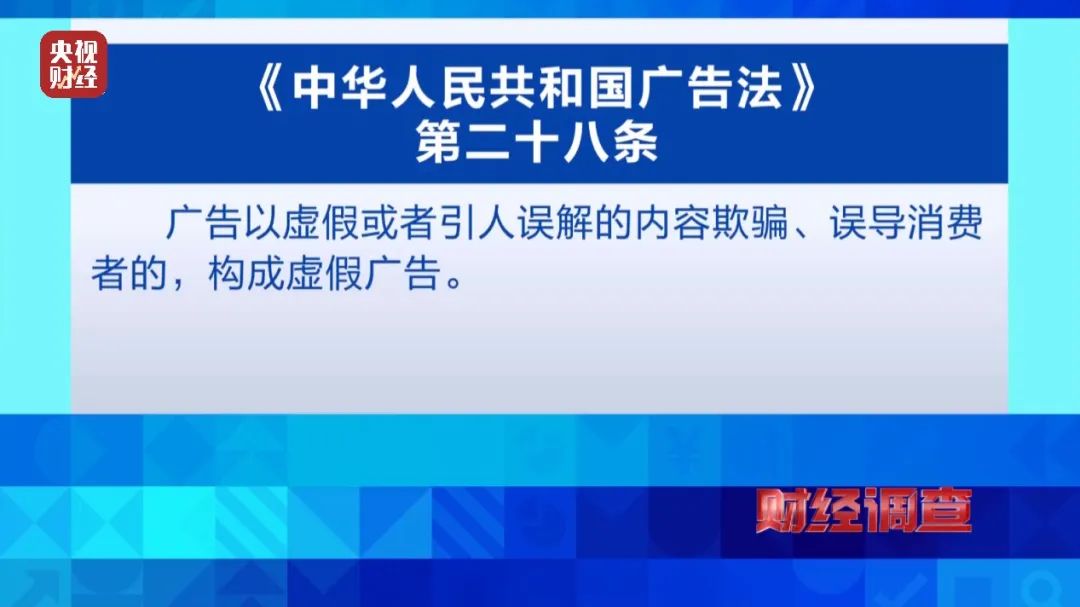 央视财经

《中华人民共和国广告法》
第二十八条

广告以虚假或者引人误解的内容欺骗、误导消费者的，构成虚假广告。

财经调查